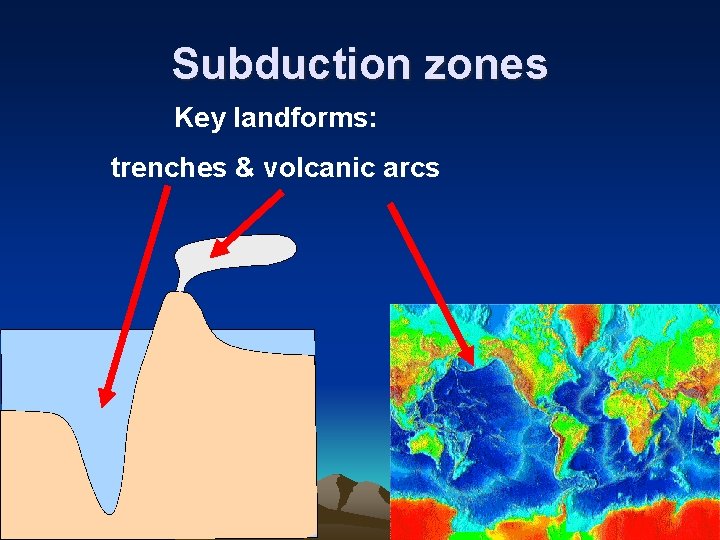 Subduction zones

Key landforms:

trenches & volcanic arcs